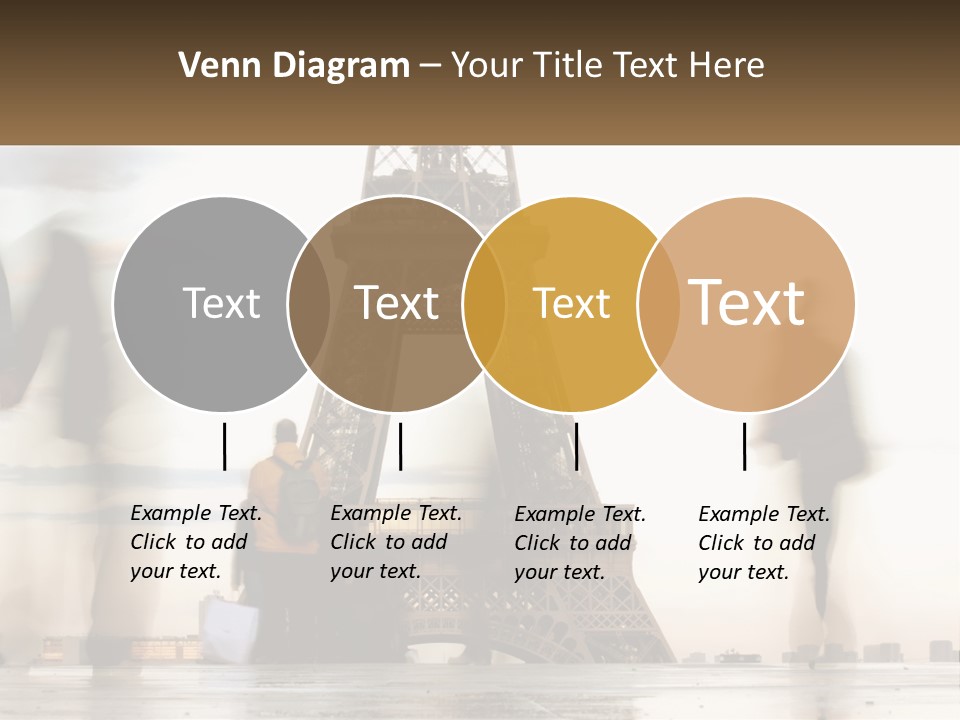 Venn Diagram – Your Title Text Here

Text

Text

Text

Text

Example Text. Click to add your text.

Example Text. Click to add your text.

Example Text. Click to add your text.

Example Text. Click to add your text.